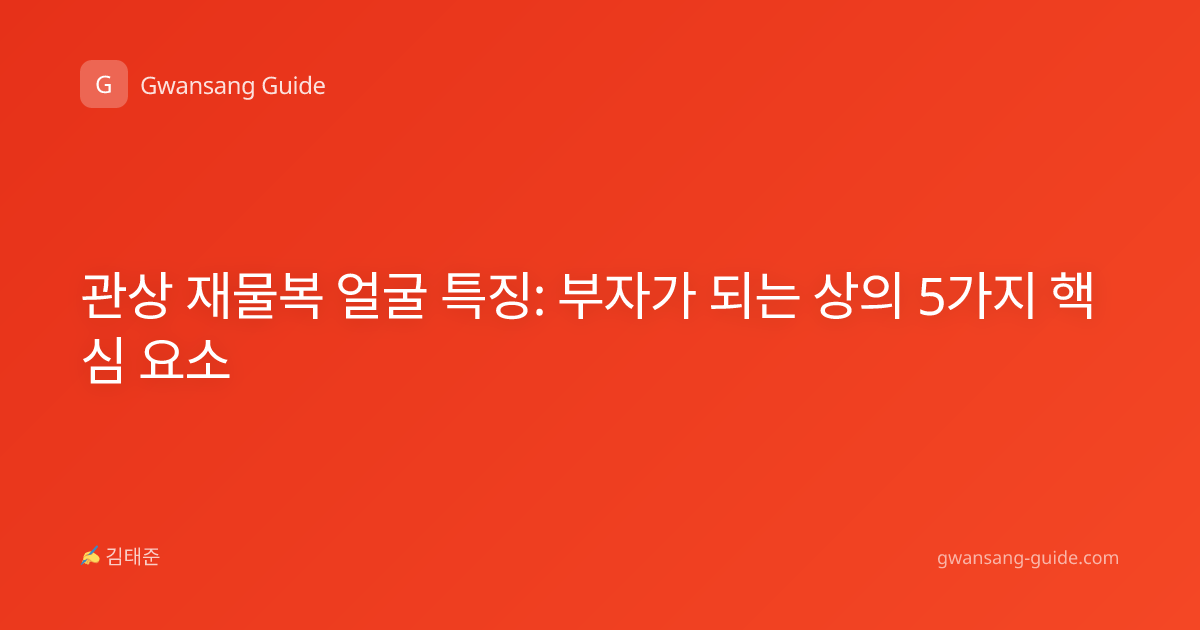 G Gwansang Guide

관상 재물복 얼굴 특징: 부자가 되는 상의 5가지 핵심 요소

✍ 김태준

gwansang-guide.com